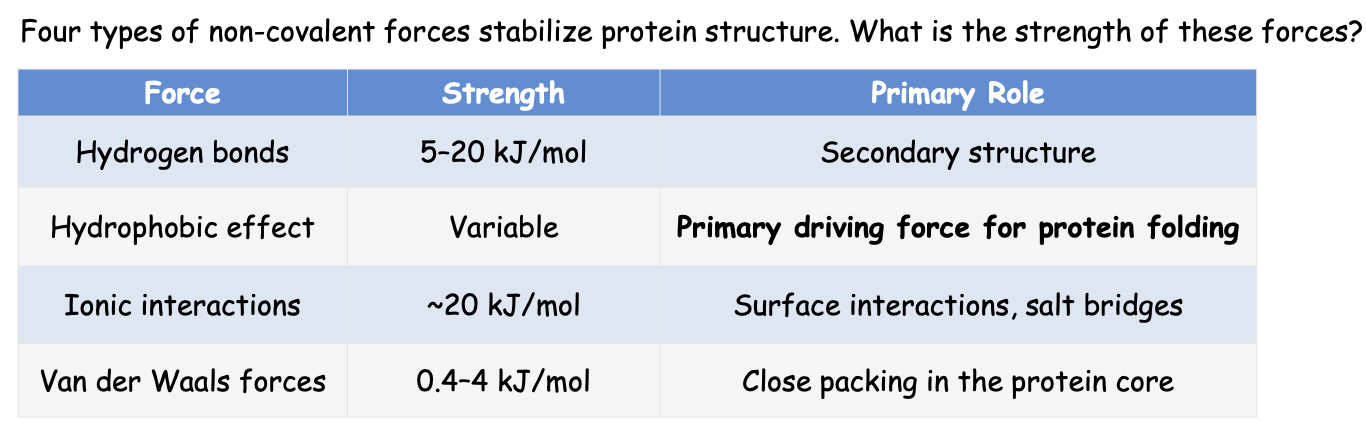 Four types of non-covalent forces stabilize protein structure. What is the strength of these forces?

| Force | Strength | Primary Role |
|---|---|---|
| Hydrogen bonds | 5–20 kJ/mol | Secondary structure |
| Hydrophobic effect | Variable | **Primary driving force for protein folding** |
| Ionic interactions | ~20 kJ/mol | Surface interactions, salt bridges |
| Van der Waals forces | 0.4–4 kJ/mol | Close packing in the protein core |